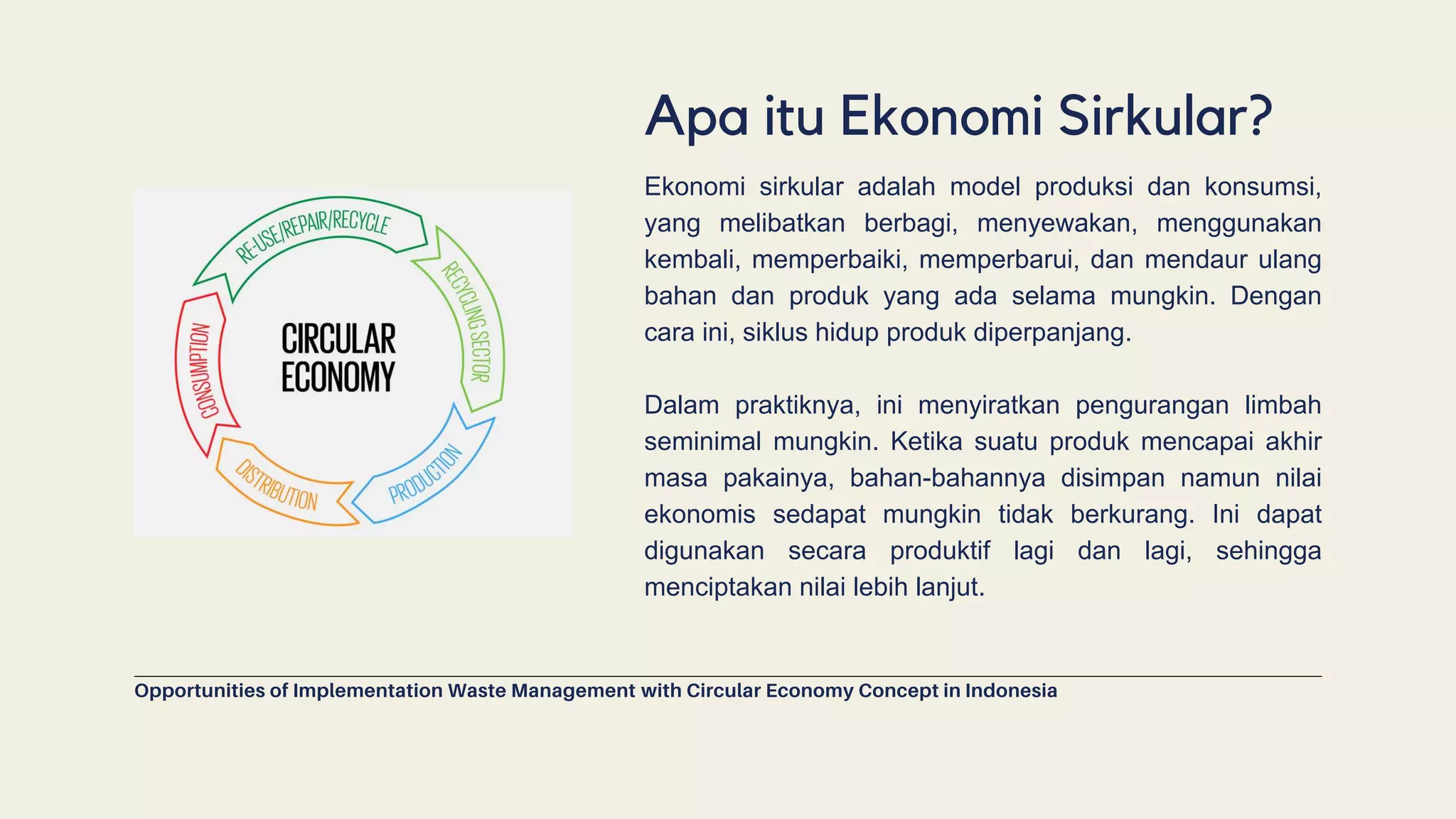 RE-USE/REPAIR/RECYCLE

RECYCLING SECTOR

PRODUCTION

DISTRIBUTION

CONSUMPTION

CIRCULAR ECONOMY

Apa itu Ekonomi Sirkular?

Ekonomi sirkular adalah model produksi dan konsumsi, yang melibatkan berbagi, menyewakan, menggunakan kembali, memperbaiki, memperbarui, dan mendaur ulang bahan dan produk yang ada selama mungkin. Dengan cara ini, siklus hidup produk diperpanjang.

Dalam praktiknya, ini menyiratkan pengurangan limbah seminimal mungkin. Ketika suatu produk mencapai akhir masa pakainya, bahan-bahannya disimpan namun nilai ekonomis sedapat mungkin tidak berkurang. Ini dapat digunakan secara produktif lagi dan lagi, sehingga menciptakan nilai lebih lanjut.

Opportunities of Implementation Waste Management with Circular Economy Concept in Indonesia